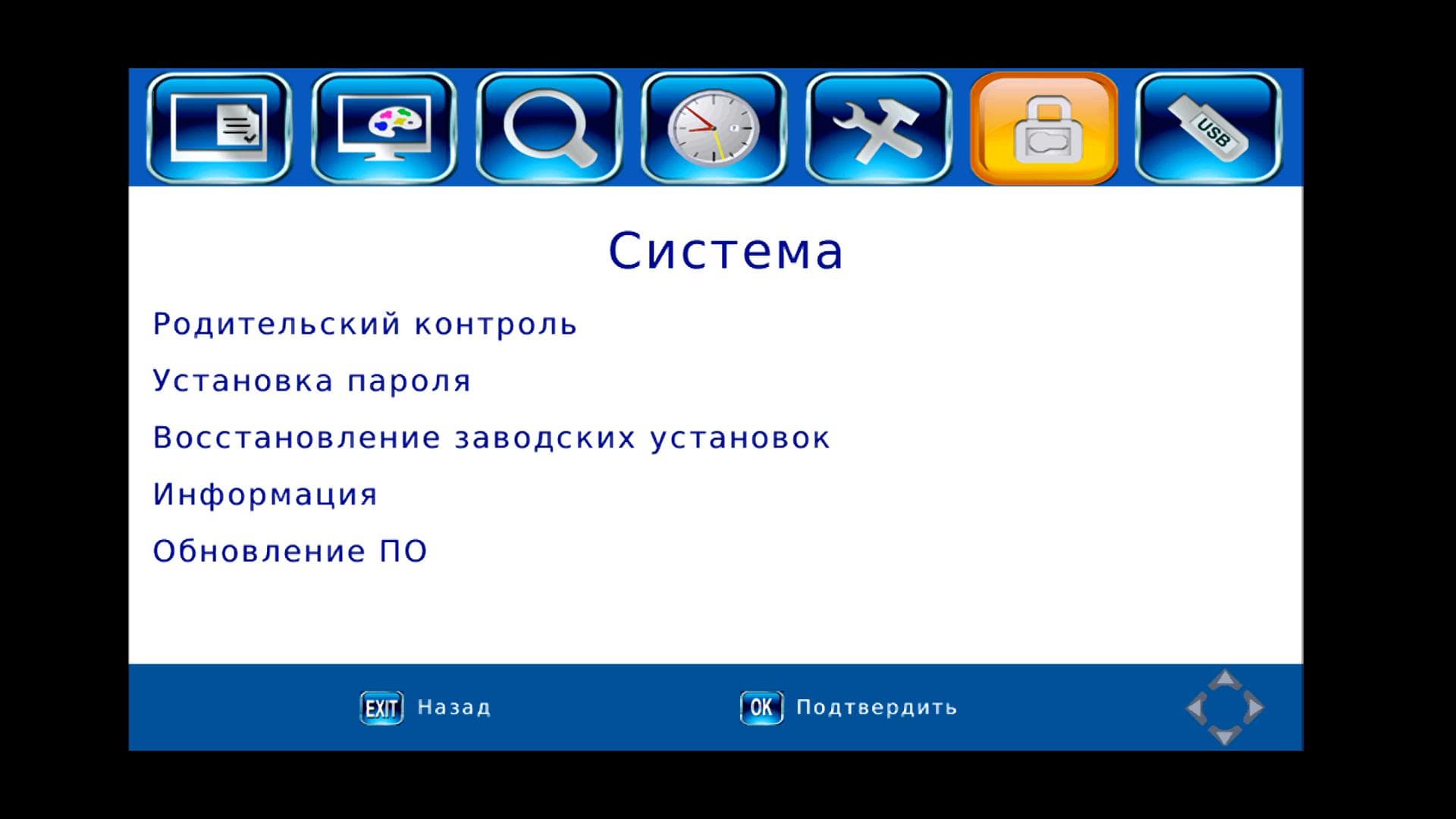 USB

Система

Родительский контроль

Установка пароля

Восстановление заводских установок

Информация

Обновление ПО

EXIT Назад

OK Подтвердить